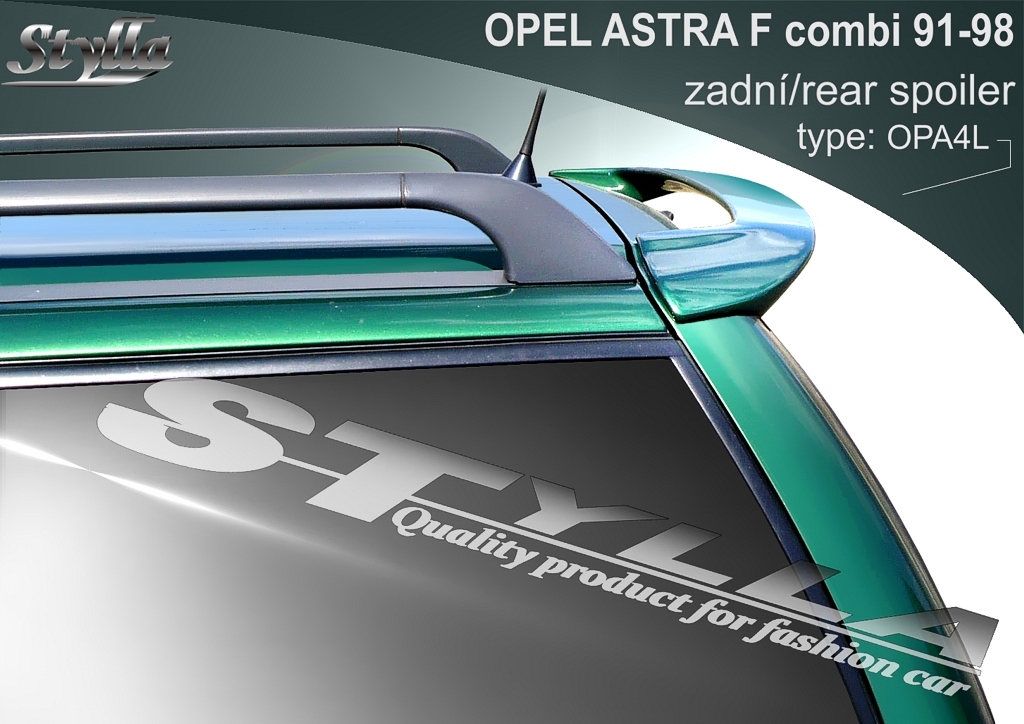 Stylla

OPEL ASTRA F combi 91-98

zadní/rear spoiler

type: OPA4L

STYLLA

Quality product for fashion car